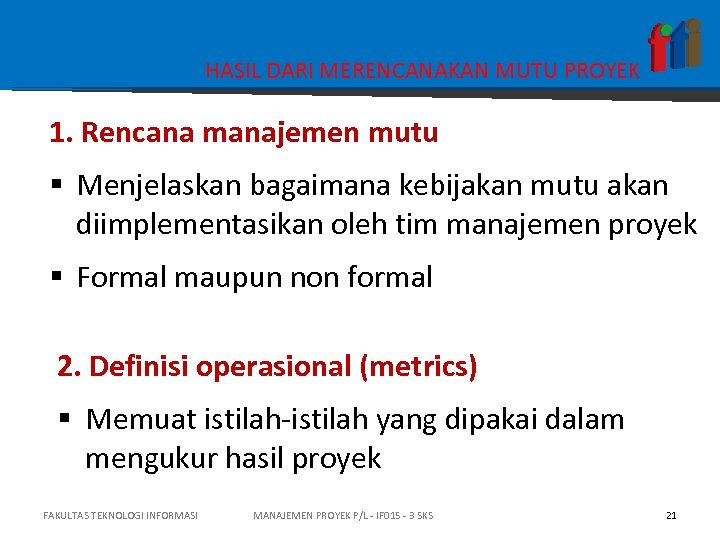 fti

HASIL DARI MERENCANAKAN MUTU PROYEK

1. Rencana manajemen mutu

▪ Menjelaskan bagaimana kebijakan mutu akan diimplementasikan oleh tim manajemen proyek

▪ Formal maupun non formal

2. Definisi operasional (metrics)

▪ Memuat istilah-istilah yang dipakai dalam mengukur hasil proyek

FAKULTAS TEKNOLOGI INFORMASI

MANAJEMEN PROYEK P/L - IF015 - 3 SKS

21